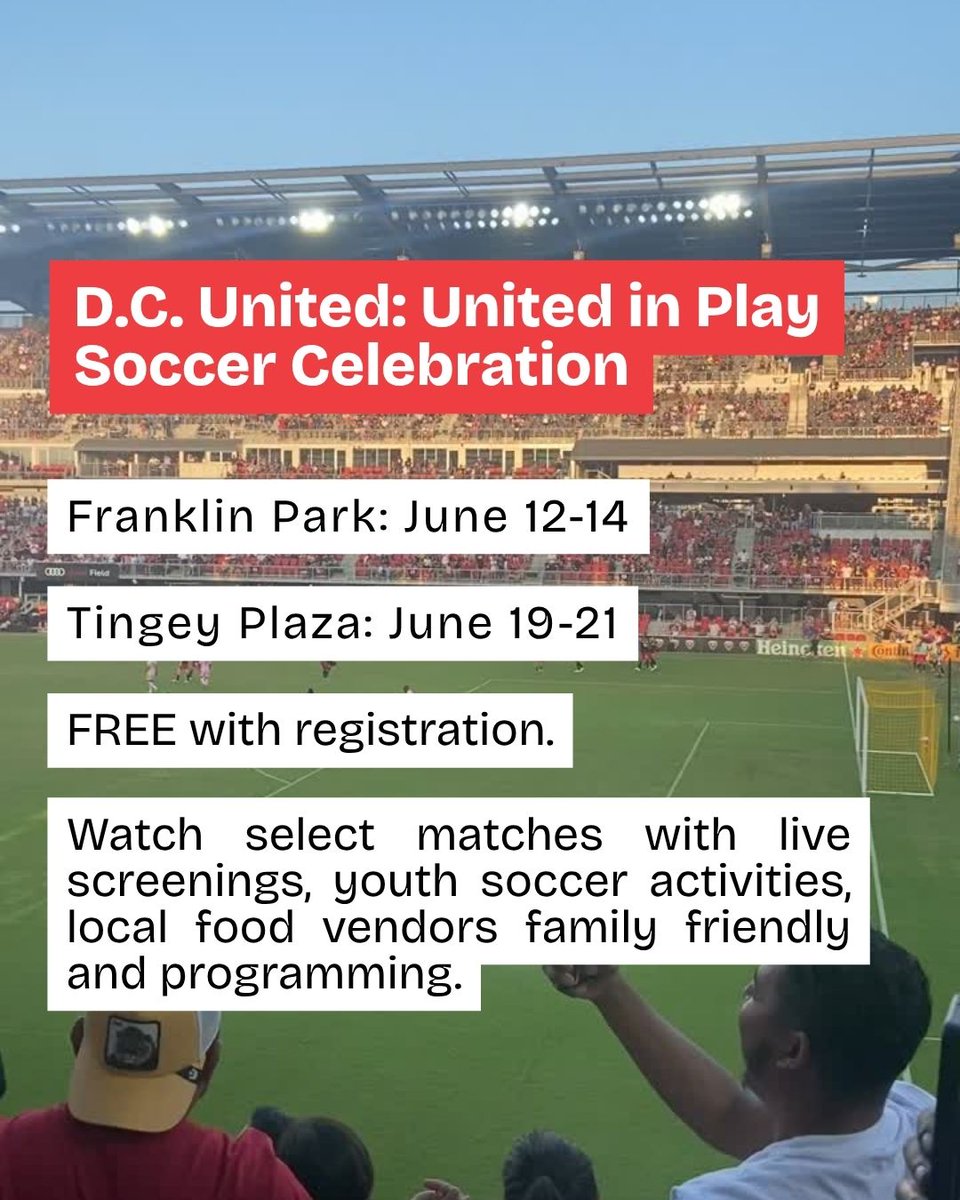 D.C. United: United in Play Soccer Celebration

Franklin Park: June 12-14

Tingey Plaza: June 19-21

FREE with registration.

Watch select matches with live screenings, youth soccer activities, local food vendors family friendly and programming.

Field

Heineken